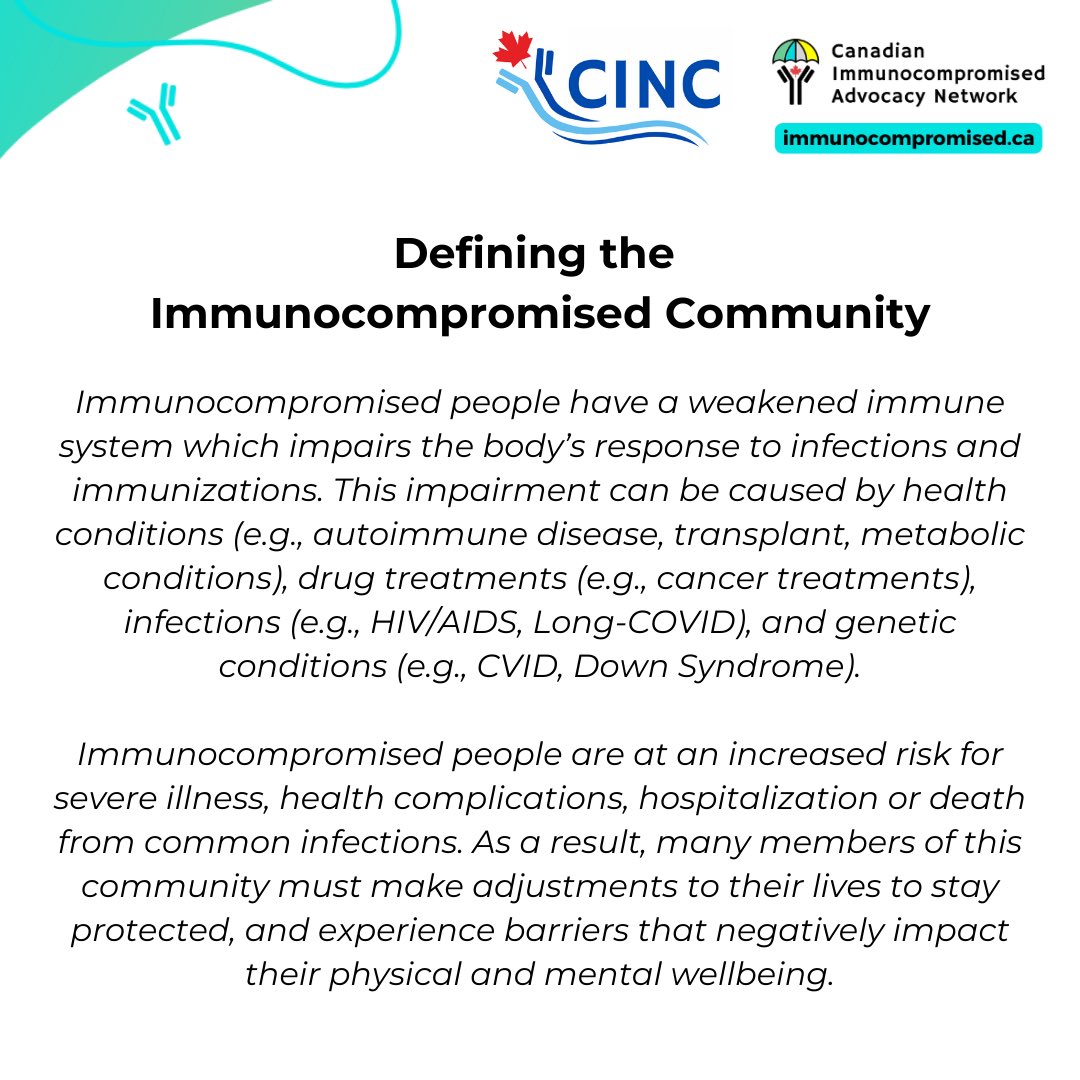 CINC

Canadian Immunocompromised Advocacy Network

immunocompromised.ca

Defining the Immunocompromised Community

Immunocompromised people have a weakened immune system which impairs the body's response to infections and immunizations. This impairment can be caused by health conditions (e.g., autoimmune disease, transplant, metabolic conditions), drug treatments (e.g., cancer treatments), infections (e.g., HIV/AIDS, Long-COVID), and genetic conditions (e.g., CVID, Down Syndrome).

Immunocompromised people are at an increased risk for severe illness, health complications, hospitalization or death from common infections. As a result, many members of this community must make adjustments to their lives to stay protected, and experience barriers that negatively impact their physical and mental wellbeing.